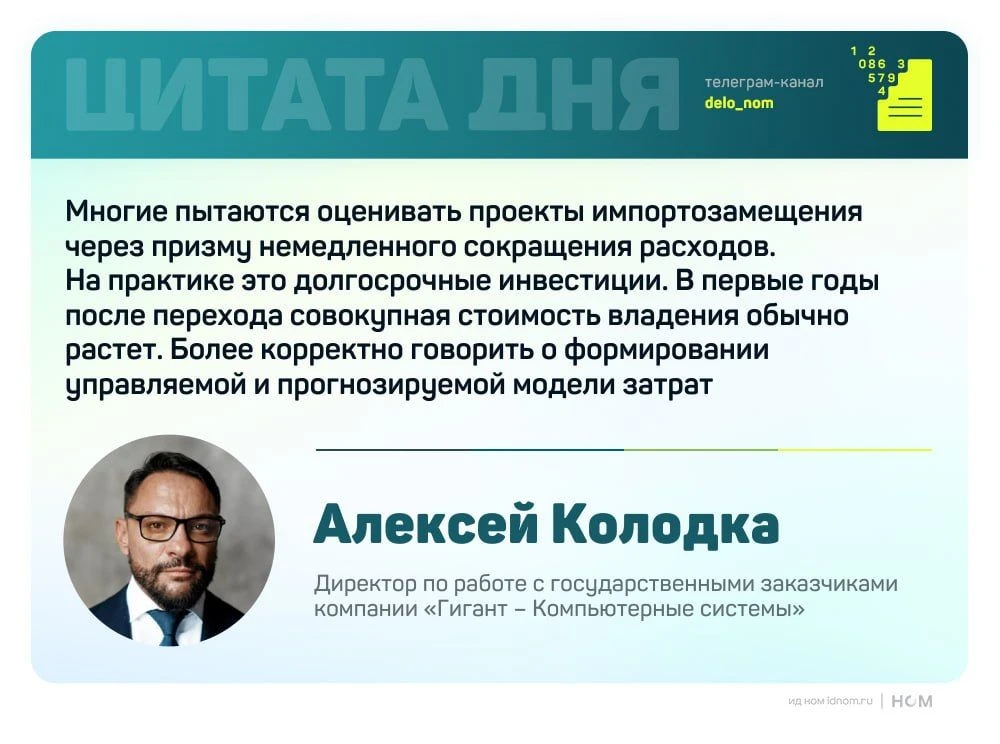 ЦИТАТА ДНЯ

телеграм-канал
delo_nom

1 2
086 3
579
4

Многие пытаются оценивать проекты импортозамещения через призму немедленного сокращения расходов. На практике это долгосрочные инвестиции. В первые годы после перехода совокупная стоимость владения обычно растет. Более корректно говорить о формировании управляемой и прогнозируемой модели затрат

Алексей Колодка

Директор по работе с государственными заказчиками компании «Гигант – Компьютерные системы»

ид ном idnom.ru | НОМ